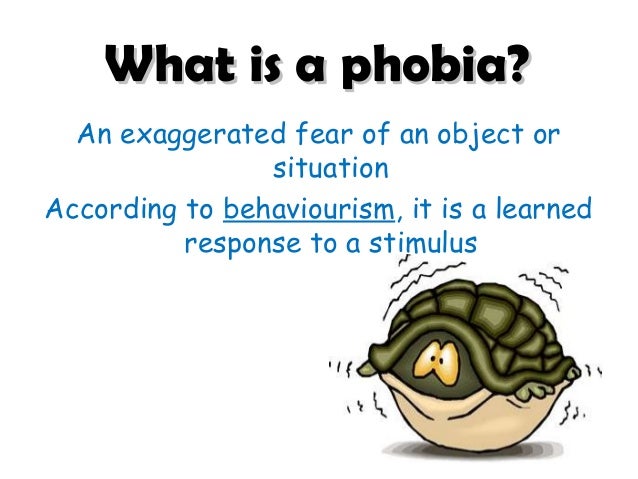 What is a phobia?

An exaggerated fear of an object or situation

According to behaviourism, it is a learned response to a stimulus